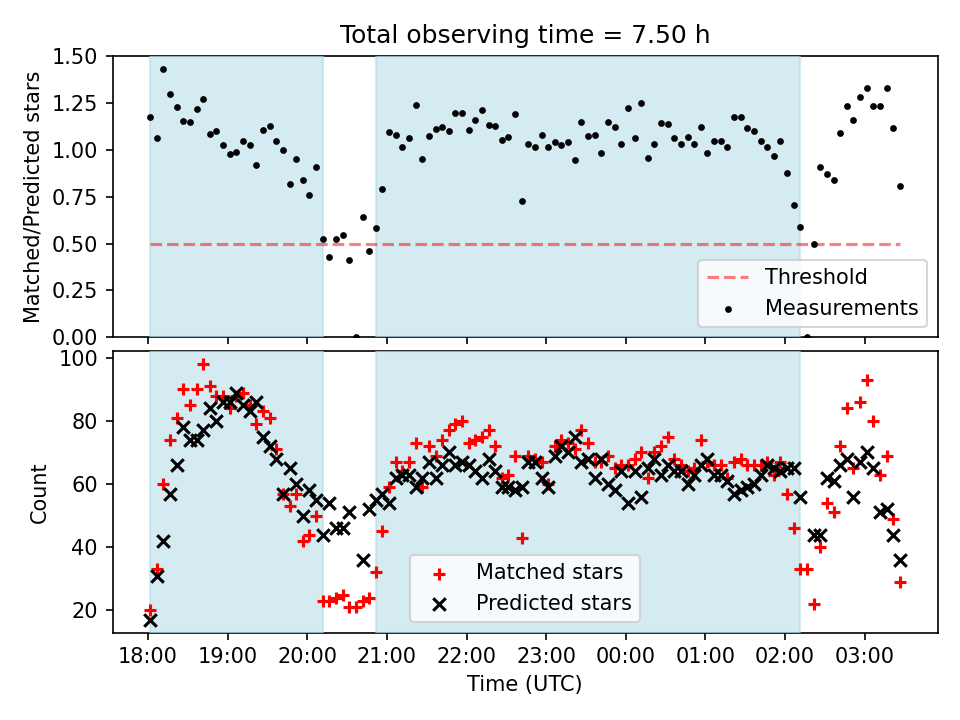 Total observing time = 7.50 h

Matched/Predicted stars

1.50
1.25
1.00
0.75
0.50
0.25
0.00

Threshold
Measurements

Count

100
80
60
40
20

Matched stars
Predicted stars

18:00 19:00 20:00 21:00 22:00 23:00 00:00 01:00 02:00 03:00

Time (UTC)